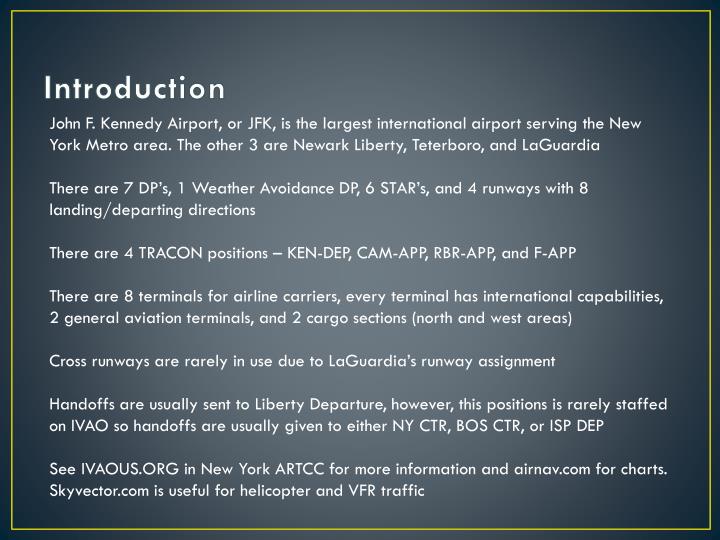 Introduction

John F. Kennedy Airport, or JFK, is the largest international airport serving the New York Metro area. The other 3 are Newark Liberty, Teterboro, and LaGuardia

There are 7 DP's, 1 Weather Avoidance DP, 6 STAR's, and 4 runways with 8 landing/departing directions

There are 4 TRACON positions – KEN-DEP, CAM-APP, RBR-APP, and F-APP

There are 8 terminals for airline carriers, every terminal has international capabilities, 2 general aviation terminals, and 2 cargo sections (north and west areas)

Cross runways are rarely in use due to LaGuardia's runway assignment

Handoffs are usually sent to Liberty Departure, however, this positions is rarely staffed on IVAO so handoffs are usually given to either NY CTR, BOS CTR, or ISP DEP

See IVAOUS.ORG in New York ARTCC for more information and airnav.com for charts. Skyvector.com is useful for helicopter and VFR traffic